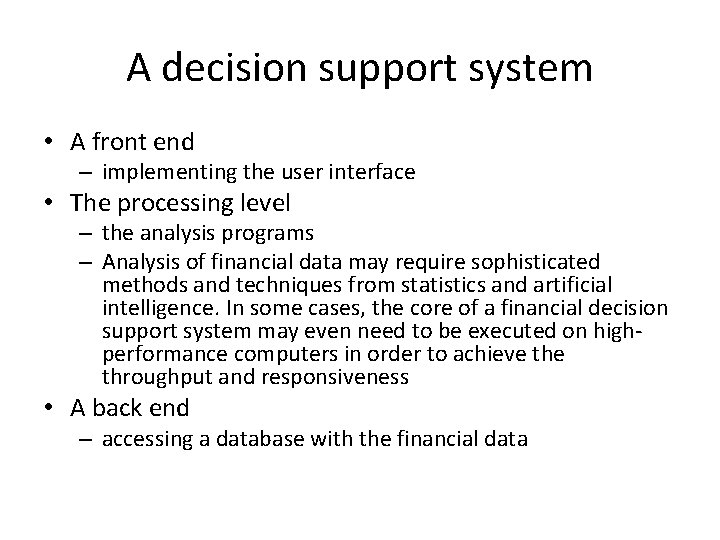 A decision support system

• A front end
  – implementing the user interface
• The processing level
  – the analysis programs
  – Analysis of financial data may require sophisticated methods and techniques from statistics and artificial intelligence. In some cases, the core of a financial decision support system may even need to be executed on high-performance computers in order to achieve the throughput and responsiveness
• A back end
  – accessing a database with the financial data